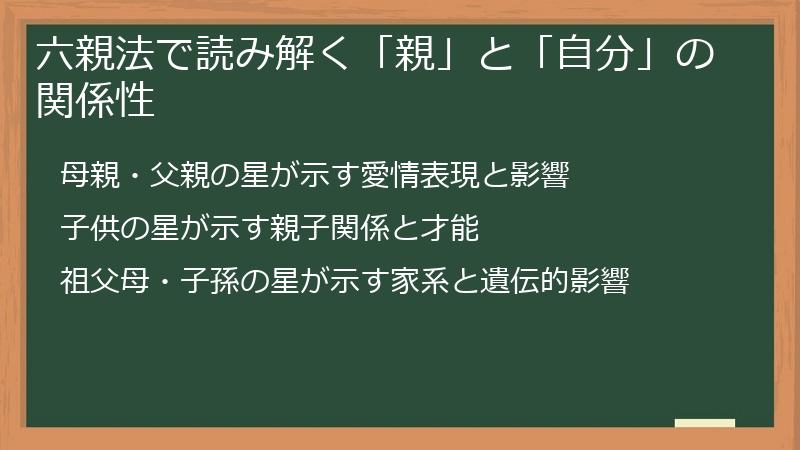 六親法で読み解く「親」と「自分」の関係性

母親・父親の星が示す愛情表現と影響

子供の星が示す親子関係と才能

祖父母・子孫の星が示す家系と遺伝的影響